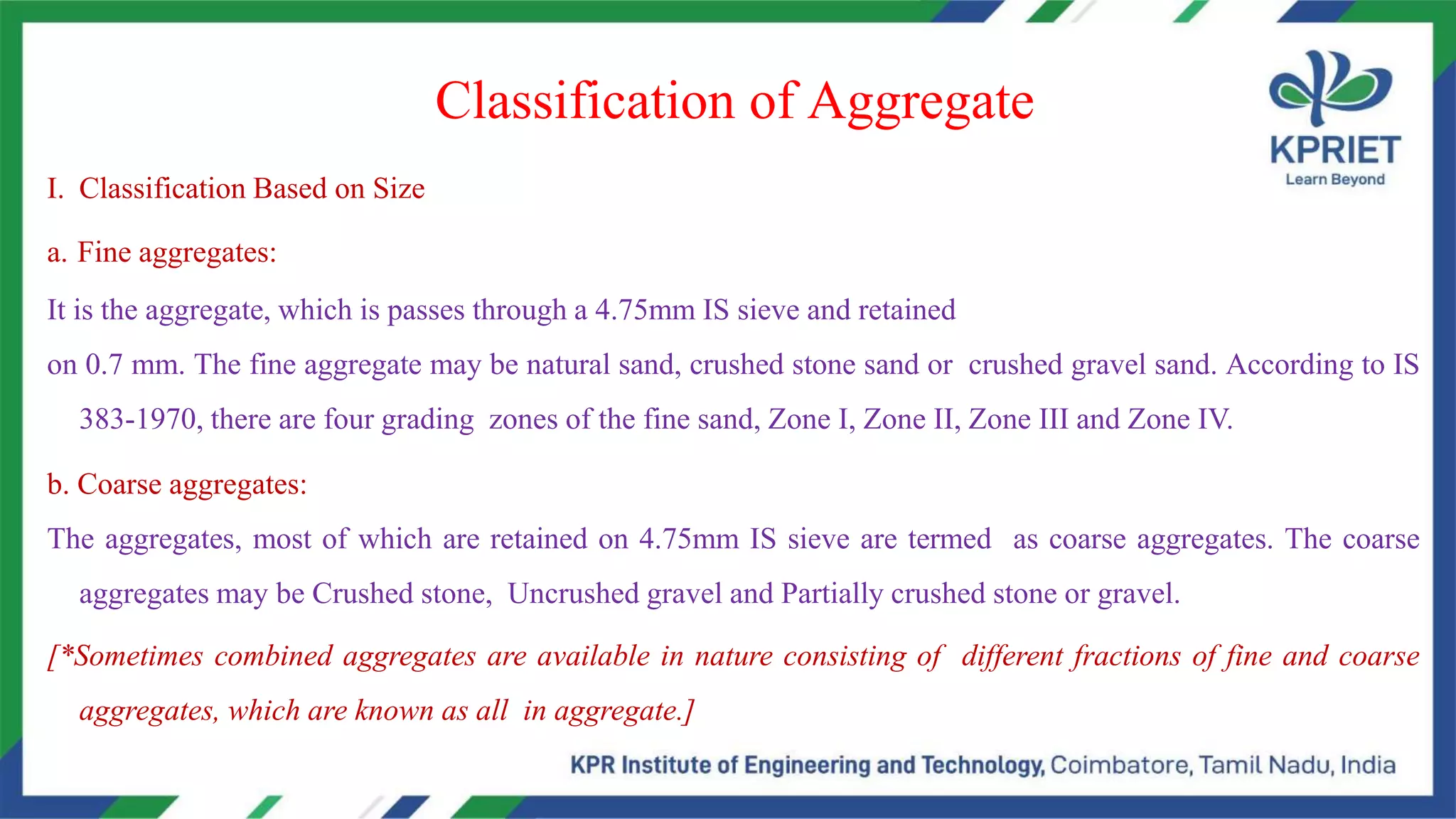 Classification of Aggregate

KPRIET
Learn Beyond

I. Classification Based on Size

a. Fine aggregates:

It is the aggregate, which is passes through a 4.75mm IS sieve and retained on 0.7 mm. The fine aggregate may be natural sand, crushed stone sand or crushed gravel sand. According to IS 383-1970, there are four grading zones of the fine sand, Zone I, Zone II, Zone III and Zone IV.

b. Coarse aggregates:

The aggregates, most of which are retained on 4.75mm IS sieve are termed as coarse aggregates. The coarse aggregates may be Crushed stone, Uncrushed gravel and Partially crushed stone or gravel.

[*Sometimes combined aggregates are available in nature consisting of different fractions of fine and coarse aggregates, which are known as all in aggregate.]

KPR Institute of Engineering and Technology, Coimbatore, Tamil Nadu, India